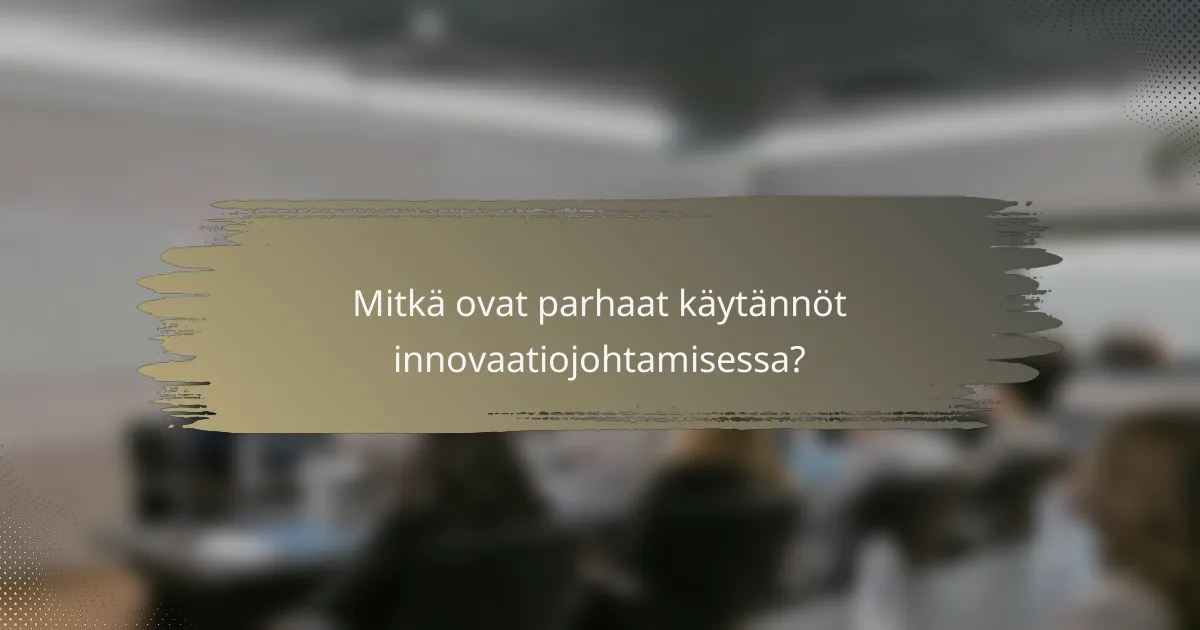 Mitkä ovat parhaat käytännöt innovaatiojohtamisessa?